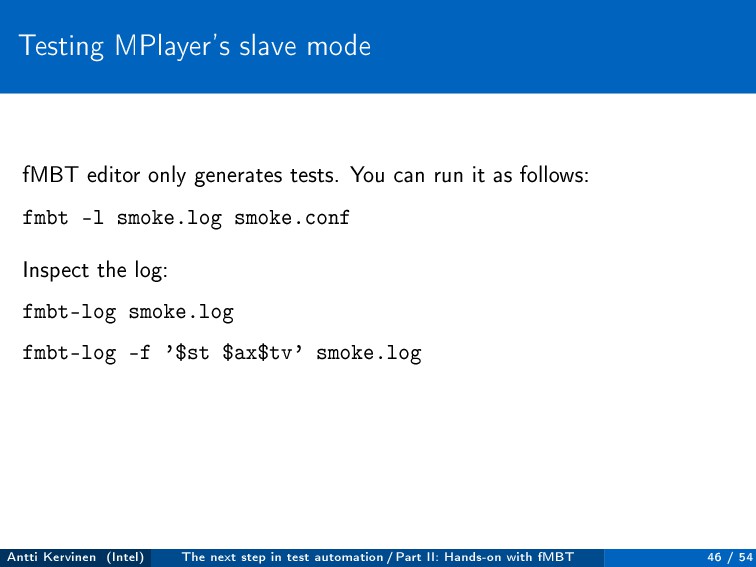 Testing MPlayer's slave mode

fMBT editor only generates tests. You can run it as follows:

fmbt -l smoke.log smoke.conf

Inspect the log:

fmbt-log smoke.log

fmbt-log -f '\$st \$ax\$tv' smoke.log

Antti Kervinen (Intel) The next step in test automation / Part II: Hands-on with fMBT 46 / 54